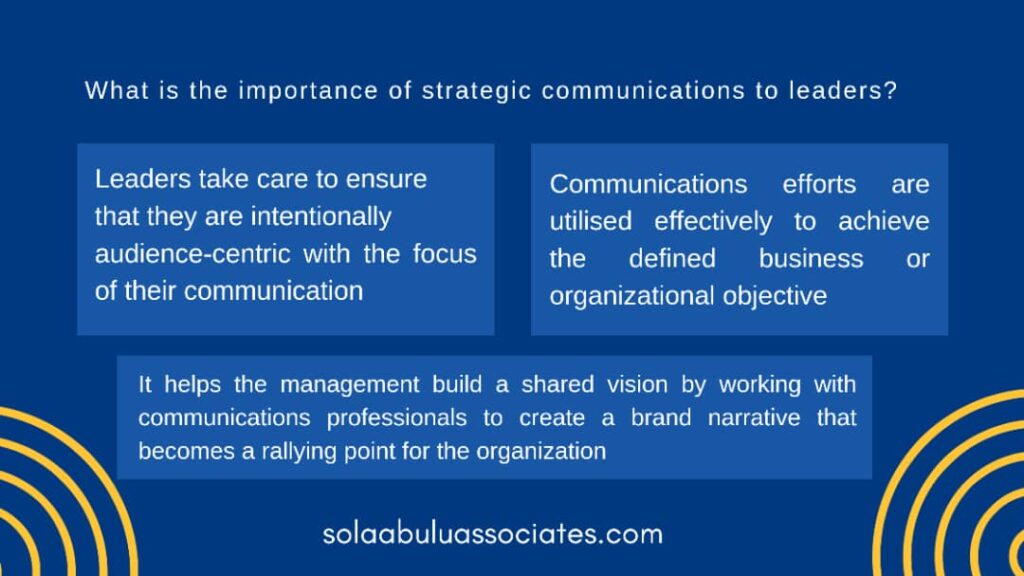 What is the importance of strategic communications to leaders?

Leaders take care to ensure that they are intentionally audience-centric with the focus of their communication

Communications efforts are utilised effectively to achieve the defined business or organizational objective

It helps the management build a shared vision by working with communications professionals to create a brand narrative that becomes a rallying point for the organization

solaabuluassociates.com